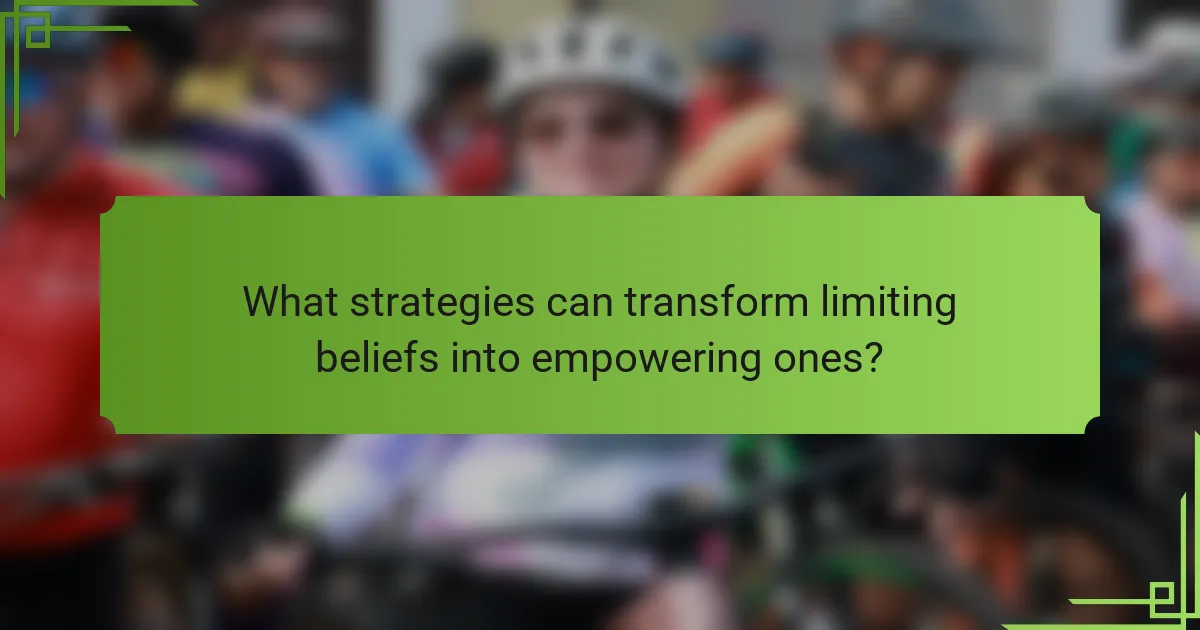 What strategies can transform limiting beliefs into empowering ones?